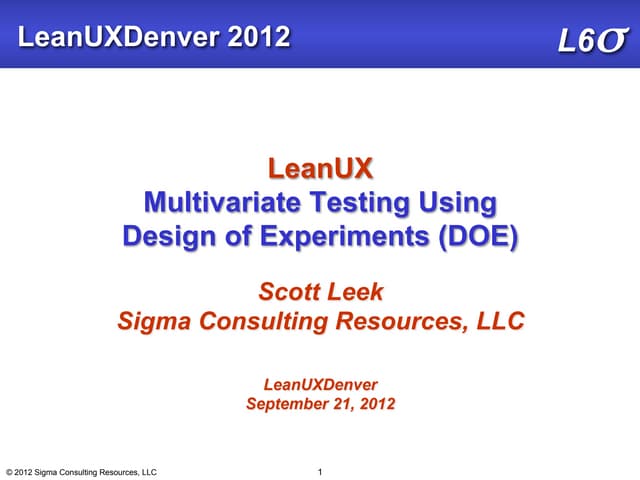 LeanUXDenver 2012

L6$\sigma$

LeanUX
Multivariate Testing Using
Design of Experiments (DOE)

Scott Leek
Sigma Consulting Resources, LLC

LeanUXDenver
September 21, 2012

© 2012 Sigma Consulting Resources, LLC

1